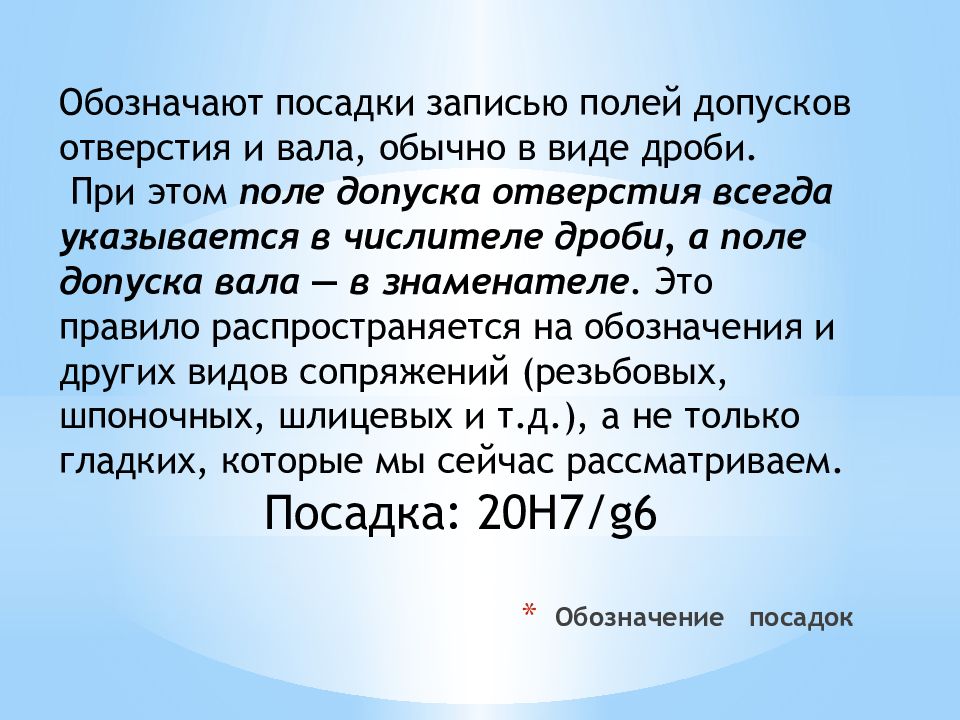 Обозначают посадки записью полей допусков отверстия и вала, обычно в виде дроби.
При этом поле допуска отверстия всегда указывается в числителе дроби, а поле допуска вала — в знаменателе. Это правило распространяется на обозначения и других видов сопряжений (резьбовых, шпоночных, шлицевых и т.д.), а не только гладких, которые мы сейчас рассматриваем.

Посадка: 20H7/g6

* Обозначение посадок